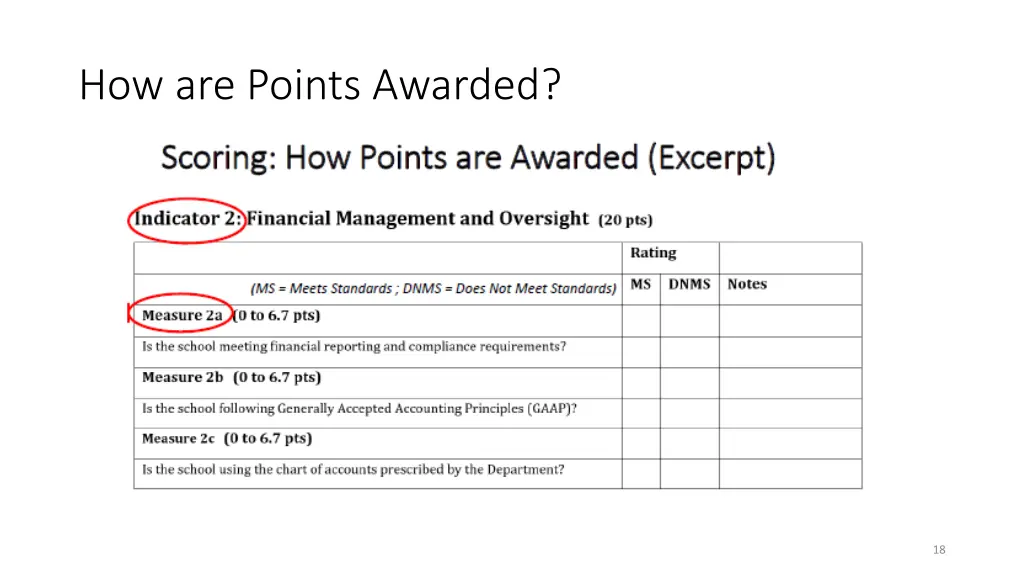 How are Points Awarded?

Scoring: How Points are Awarded (Excerpt)

Indicator 2: Financial Management and Oversight (20 pts)

| | Rating | | |
|---|---|---|---|
| (MS = Meets Standards ; DNMS = Does Not Meet Standards) | MS | DNMS | Notes |
| Measure 2a (0 to 6.7 pts) | | | |
| Is the school meeting financial reporting and compliance requirements? | | | |
| Measure 2b (0 to 6.7 pts) | | | |
| Is the school following Generally Accepted Accounting Principles (GAAP)? | | | |
| Measure 2c (0 to 6.7 pts) | | | |
| Is the school using the chart of accounts prescribed by the Department? | | | |

18